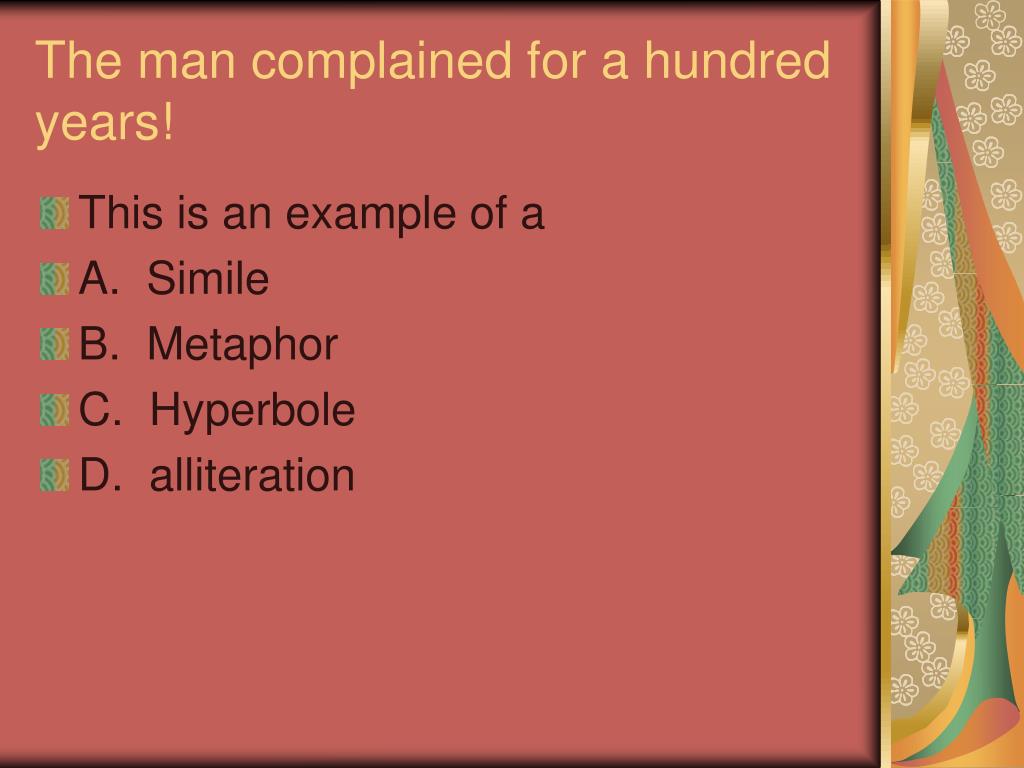 The man complained for a hundred years!

This is an example of a
A. Simile
B. Metaphor
C. Hyperbole
D. alliteration